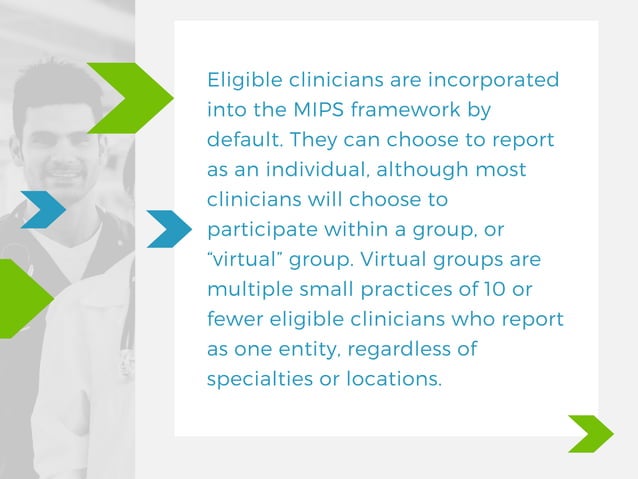 Eligible clinicians are incorporated into the MIPS framework by default. They can choose to report as an individual, although most clinicians will choose to participate within a group, or “virtual” group. Virtual groups are multiple small practices of 10 or fewer eligible clinicians who report as one entity, regardless of specialties or locations.